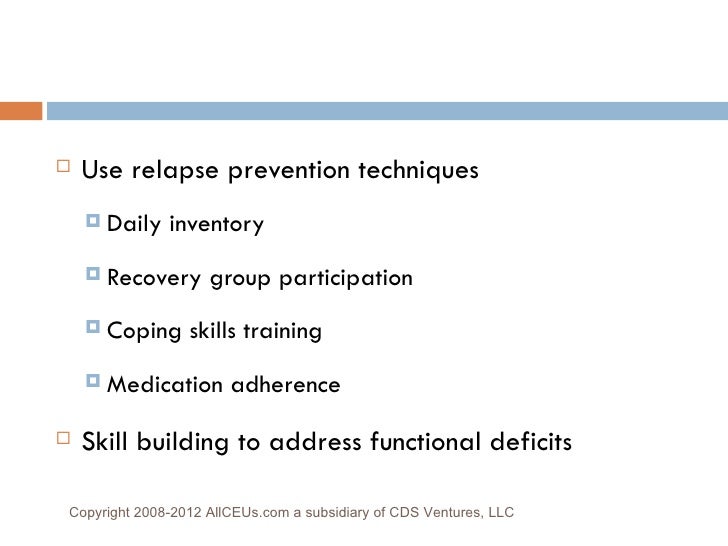 Use relapse prevention techniques

Daily inventory

Recovery group participation

Coping skills training

Medication adherence

Skill building to address functional deficits

Copyright 2008-2012 AllCEUs.com a subsidiary of CDS Ventures, LLC